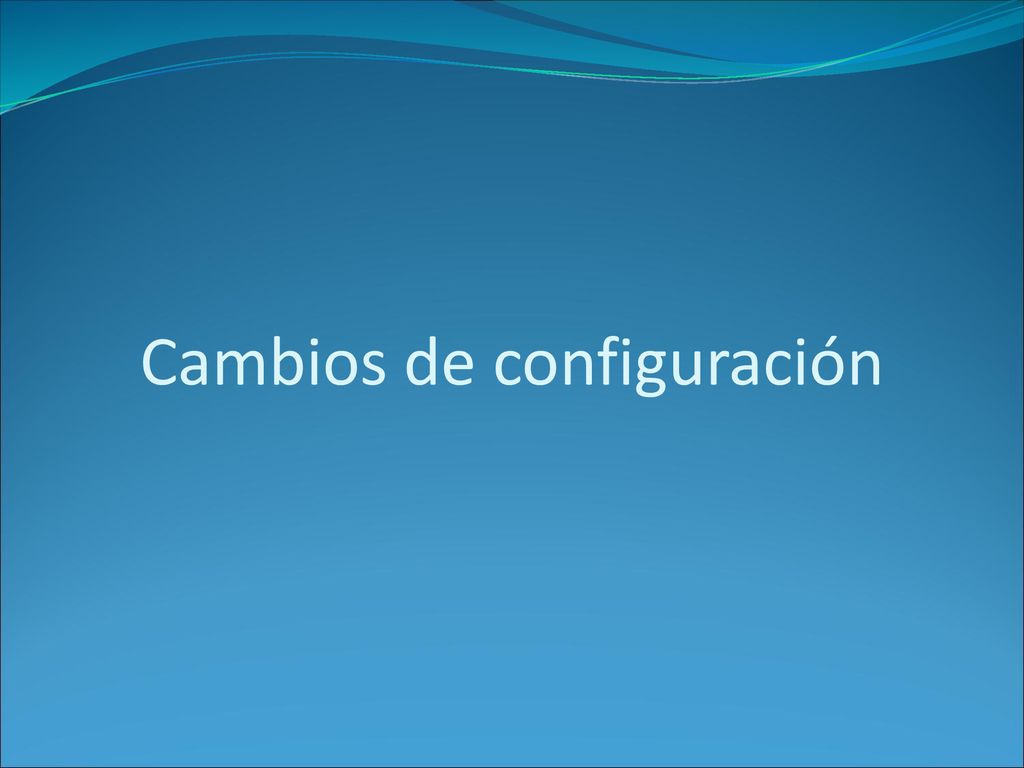 Cambios de configuración